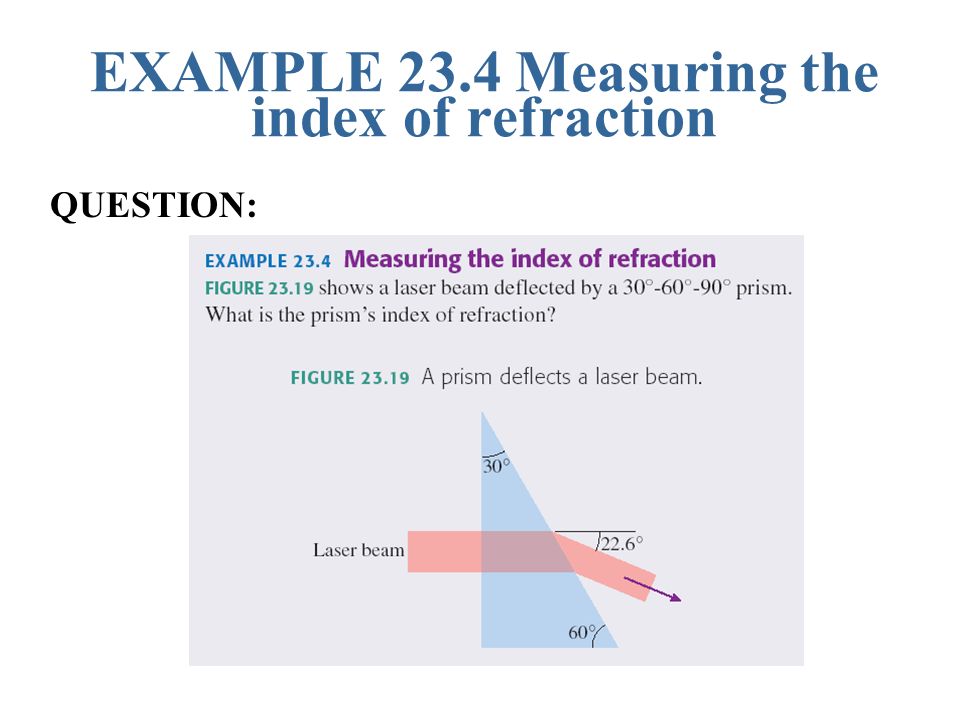 EXAMPLE 23.4 Measuring the index of refraction

QUESTION:

EXAMPLE 23.4 Measuring the index of refraction

FIGURE 23.19 shows a laser beam deflected by a 30°-60°-90° prism. What is the prism's index of refraction?

FIGURE 23.19 A prism deflects a laser beam.

30°

Laser beam

22.6°

60°